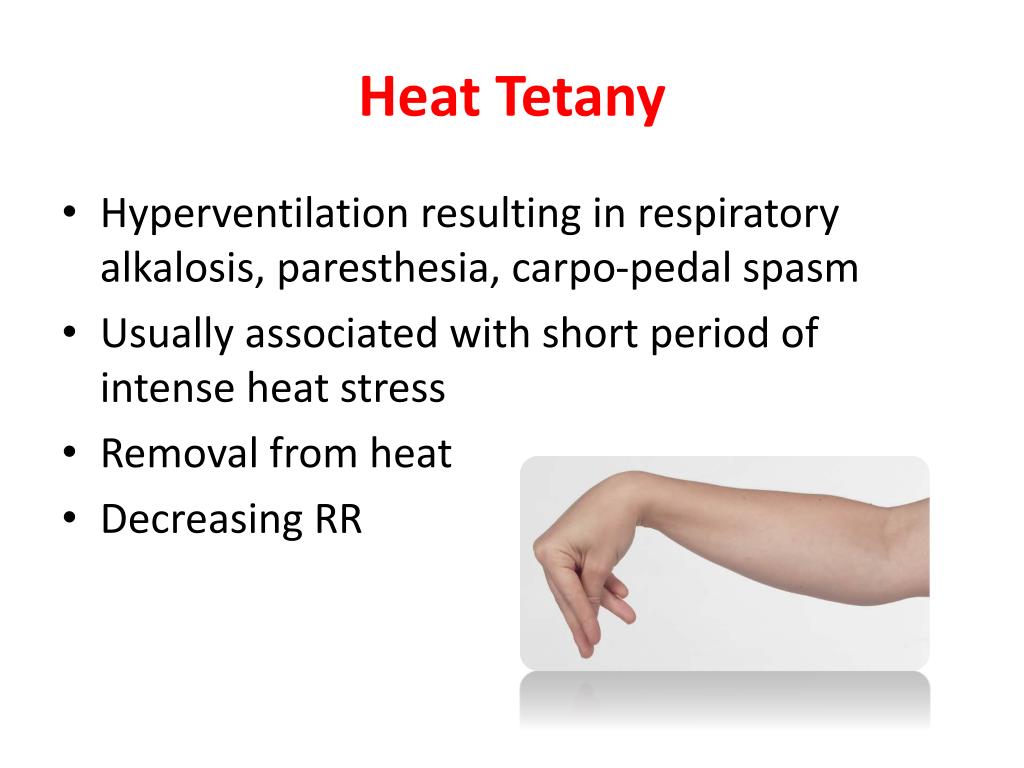 Heat Tetany

• Hyperventilation resulting in respiratory alkalosis, paresthesia, carpo-pedal spasm
• Usually associated with short period of intense heat stress
• Removal from heat
• Decreasing RR